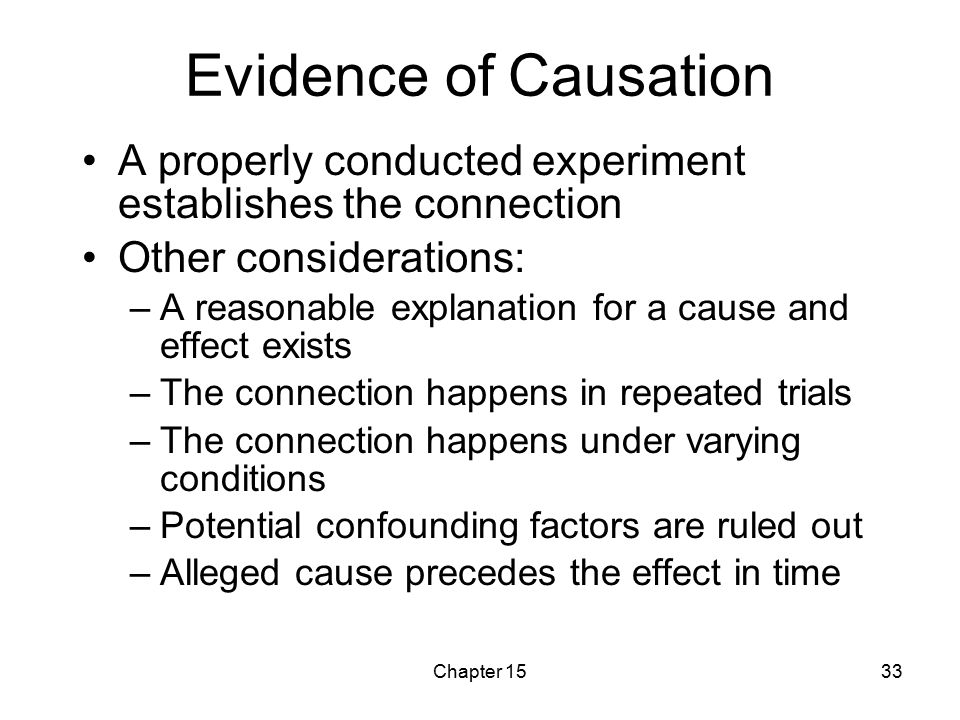 Evidence of Causation

• A properly conducted experiment establishes the connection
• Other considerations:
– A reasonable explanation for a cause and effect exists
– The connection happens in repeated trials
– The connection happens under varying conditions
– Potential confounding factors are ruled out
– Alleged cause precedes the effect in time

Chapter 15

33